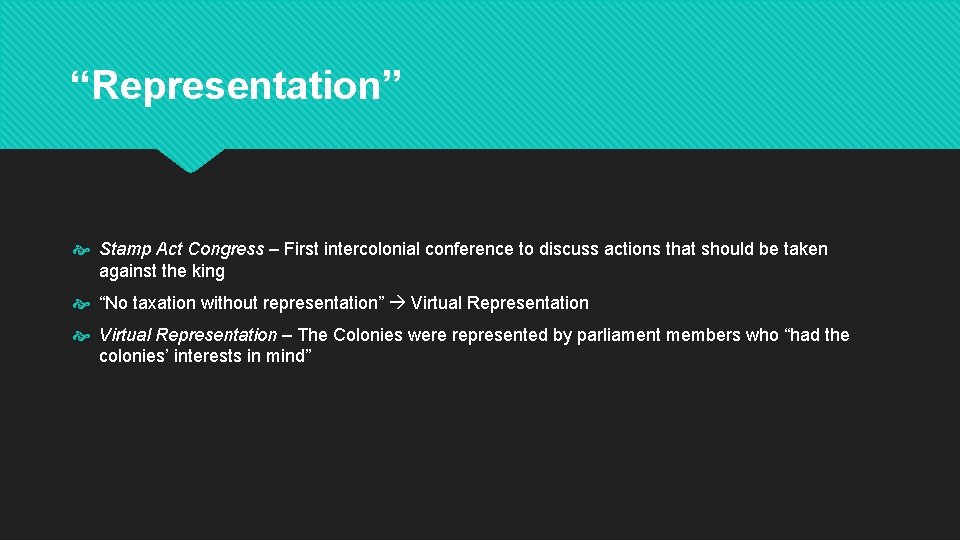 “Representation”

Stamp Act Congress – First intercolonial conference to discuss actions that should be taken against the king

“No taxation without representation” → Virtual Representation

Virtual Representation – The Colonies were represented by parliament members who “had the colonies’ interests in mind”